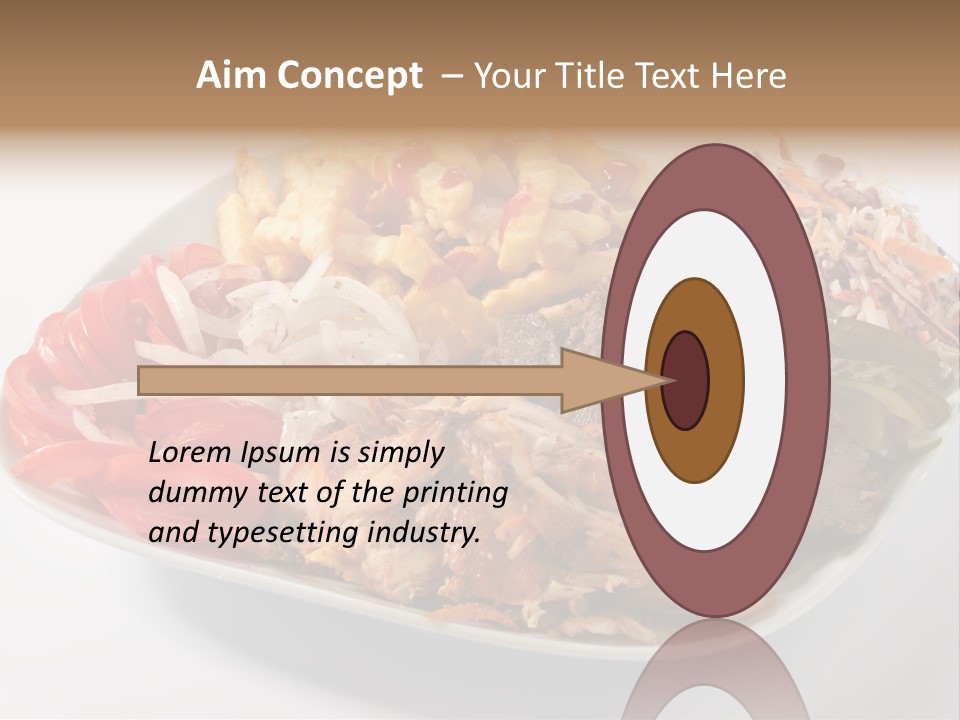 Aim Concept – Your Title Text Here

Lorem Ipsum is simply dummy text of the printing and typesetting industry.